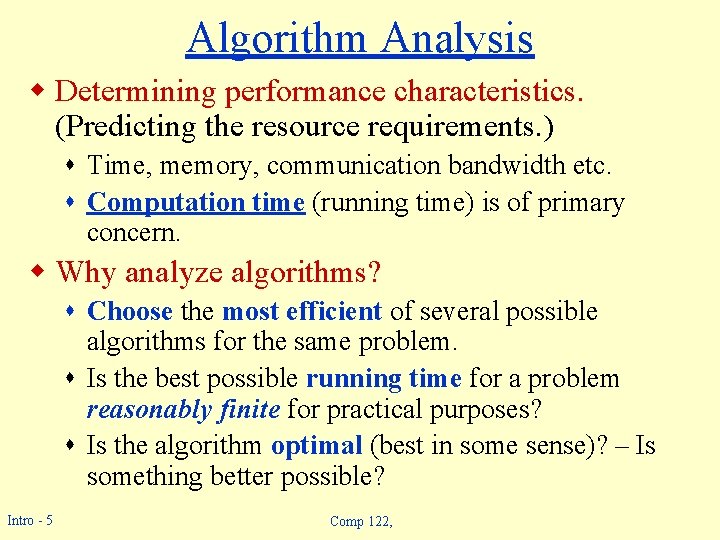 Algorithm Analysis

Determining performance characteristics. (Predicting the resource requirements.)

Time, memory, communication bandwidth etc.

Computation time (running time) is of primary concern.

Why analyze algorithms?

Choose the most efficient of several possible algorithms for the same problem.

Is the best possible running time for a problem reasonably finite for practical purposes?

Is the algorithm optimal (best in some sense)? – Is something better possible?

Intro - 5

Comp 122,